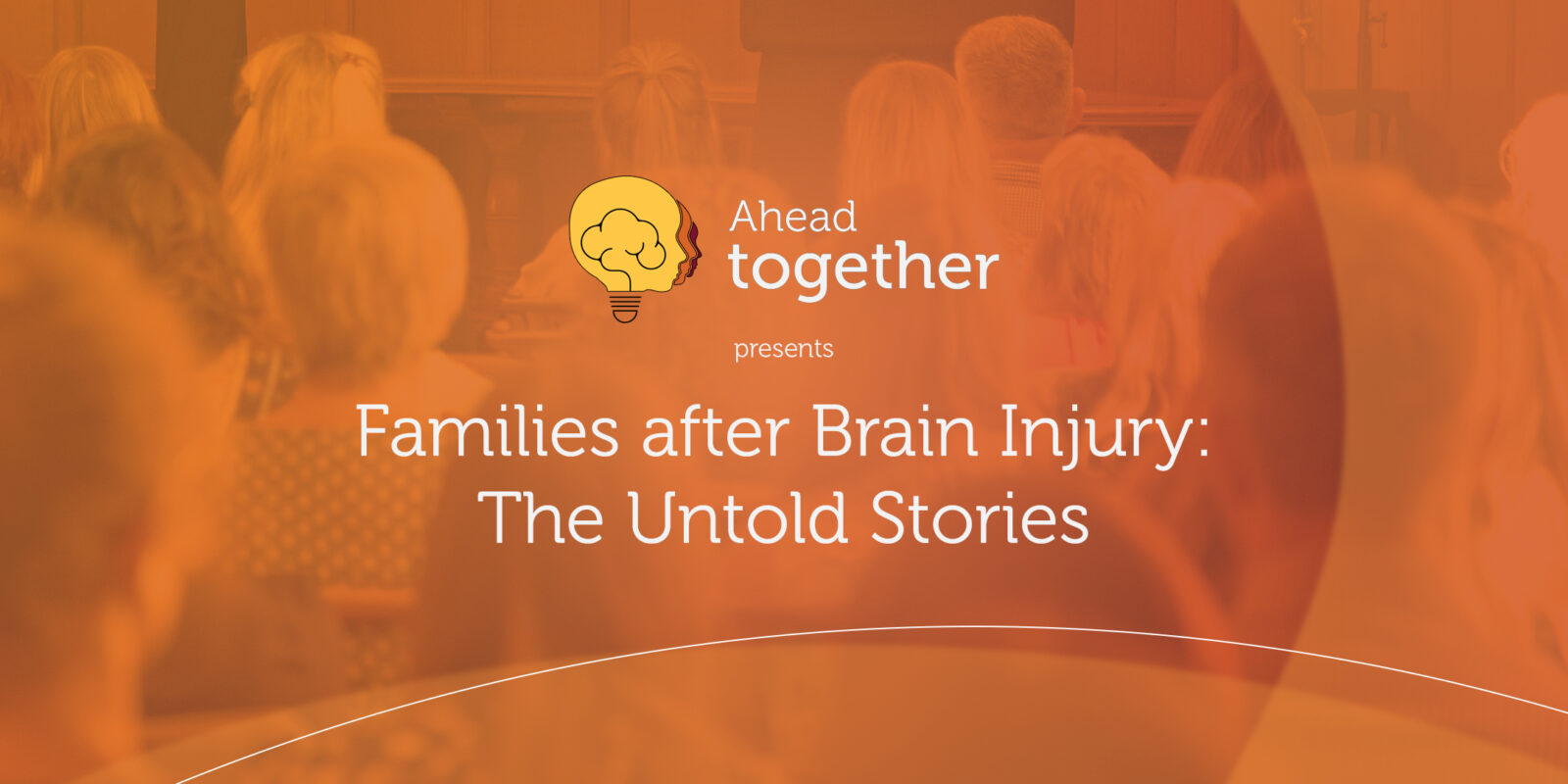 Ahead
together

presents

Families after Brain Injury:
The Untold Stories